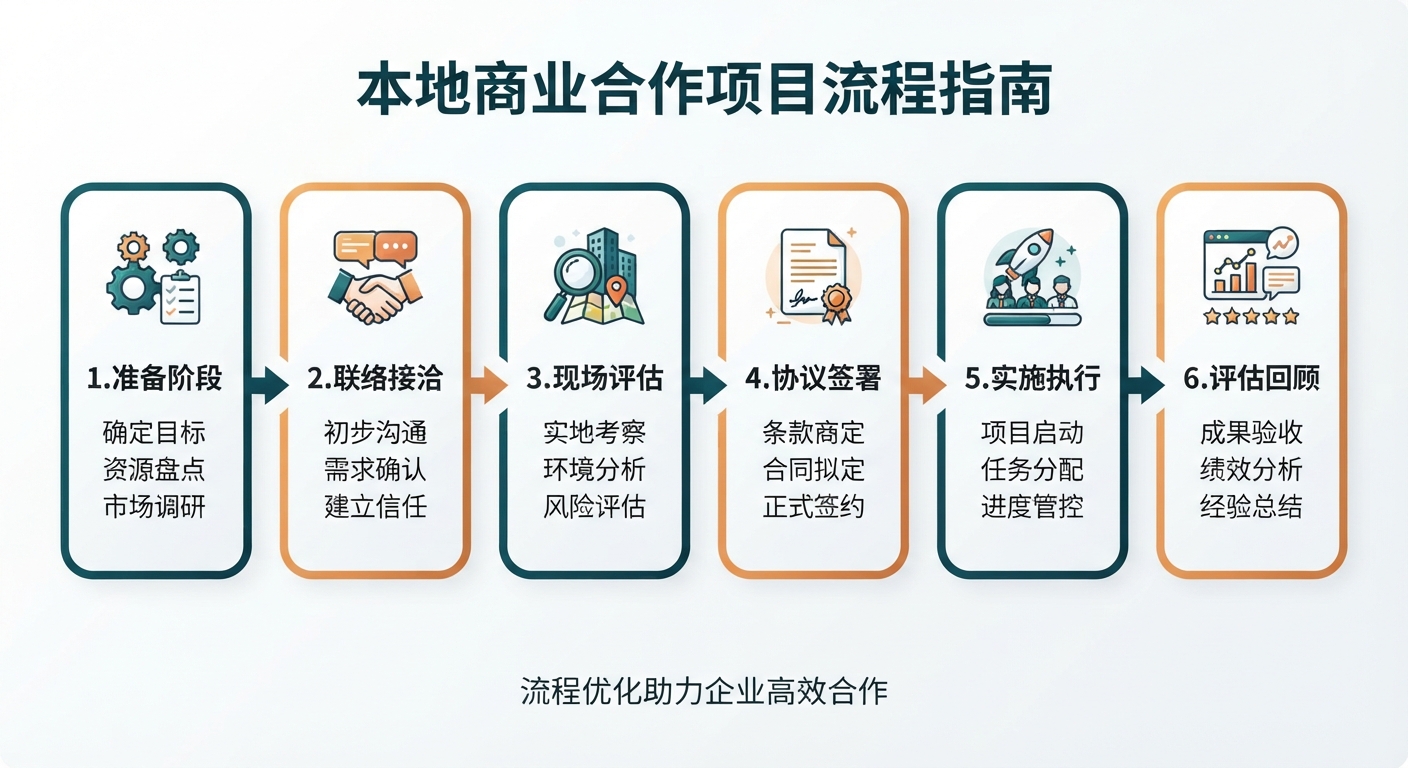 本地商业合作项目流程指南

1.准备阶段
确定目标
资源盘点
市场调研

2.联络接洽
初步沟通
需求确认
建立信任

3.现场评估
实地考察
环境分析
风险评估

4.协议签署
条款商定
合同拟定
正式签约

5.实施执行
项目启动
任务分配
进度管控

6.评估回顾
成果验收
绩效分析
经验总结

流程优化助力企业高效合作